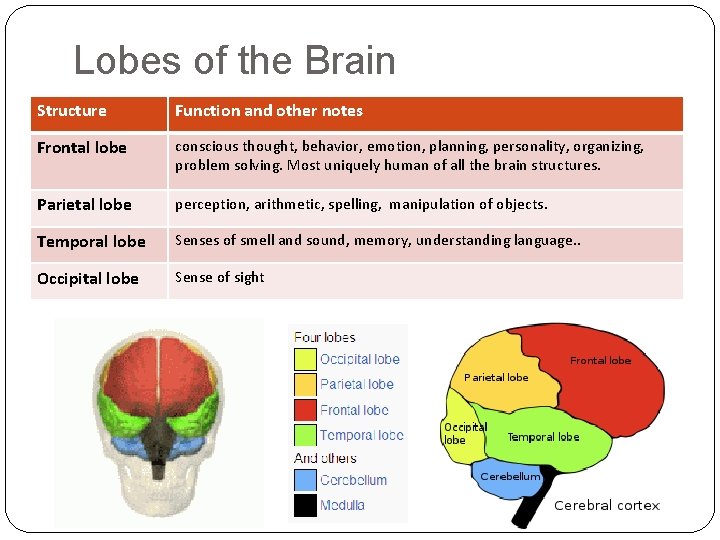 Lobes of the Brain

| Structure | Function and other notes |
|---|---|
| Frontal lobe | conscious thought, behavior, emotion, planning, personality, organizing, problem solving. Most uniquely human of all the brain structures. |
| Parietal lobe | perception, arithmetic, spelling, manipulation of objects. |
| Temporal lobe | Senses of smell and sound, memory, understanding language.. |
| Occipital lobe | Sense of sight |

Four lobes
Occipital lobe
Parietal lobe
Frontal lobe
Temporal lobe
And others
Cerebellum
Medulla

Frontal lobe
Parietal lobe
Occipital lobe
Temporal lobe
Cerebellum
Cerebral cortex